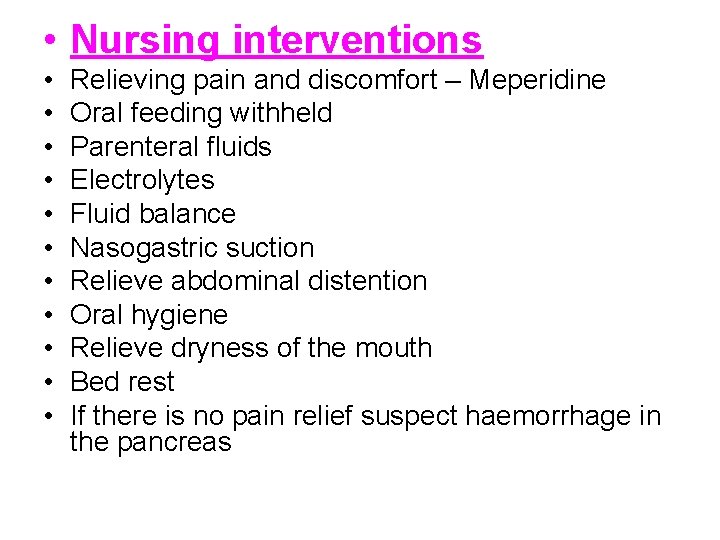 • Nursing interventions
• Relieving pain and discomfort – Meperidine
• Oral feeding withheld
• Parenteral fluids
• Electrolytes
• Fluid balance
• Nasogastric suction
• Relieve abdominal distention
• Oral hygiene
• Relieve dryness of the mouth
• Bed rest
• If there is no pain relief suspect haemorrhage in the pancreas